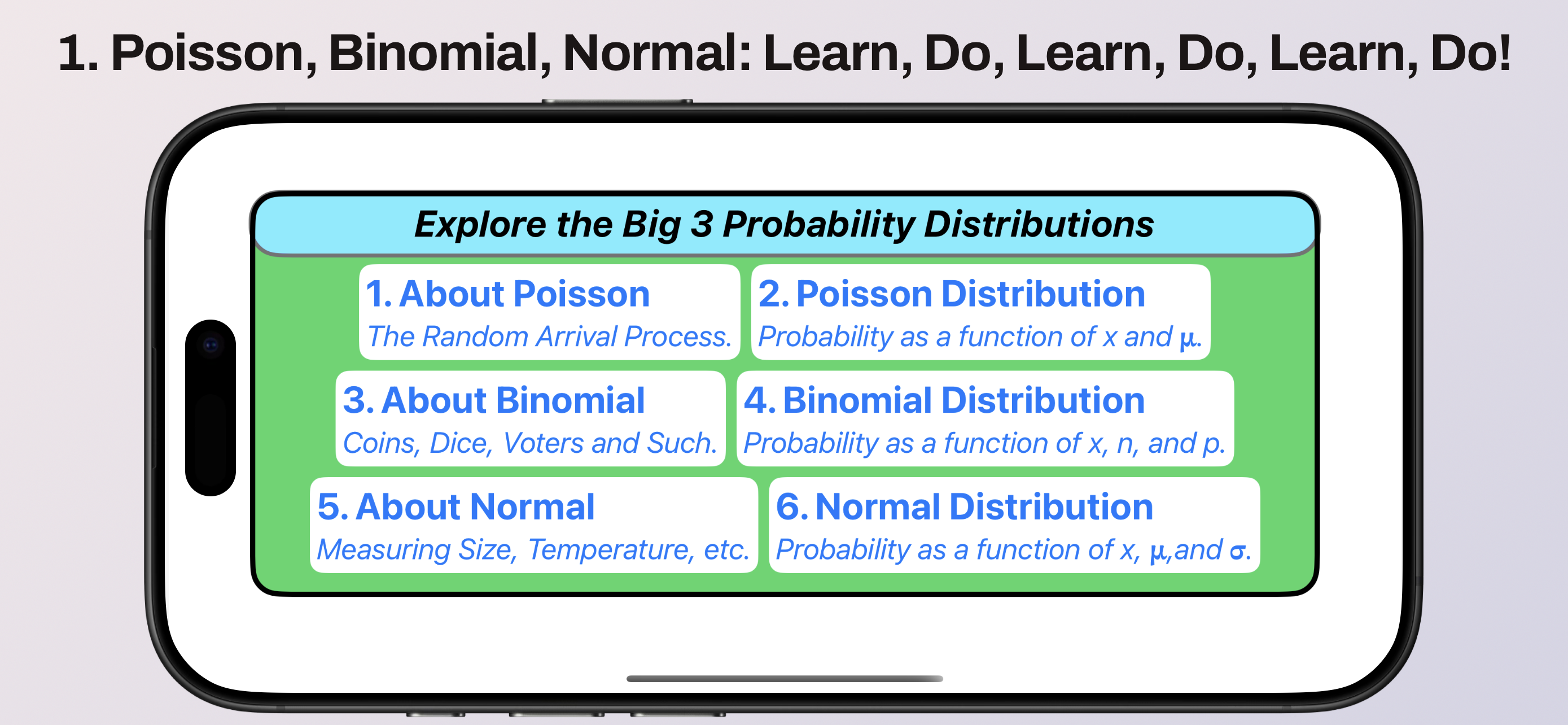 1. Poisson, Binomial, Normal: Learn, Do, Learn, Do, Learn, Do!

Explore the Big 3 Probability Distributions

1. About Poisson
The Random Arrival Process.

2. Poisson Distribution
Probability as a function of x and μ.

3. About Binomial
Coins, Dice, Voters and Such.

4. Binomial Distribution
Probability as a function of x, n, and p.

5. About Normal
Measuring Size, Temperature, etc.

6. Normal Distribution
Probability as a function of x, μ,and σ.